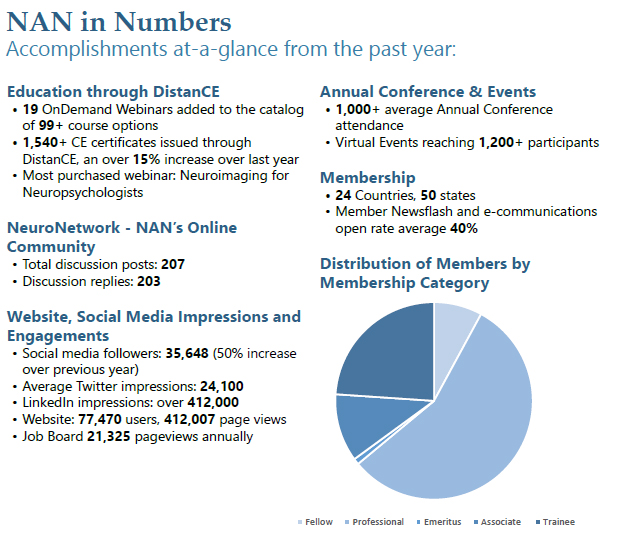 NAN in Numbers
Accomplishments at-a-glance from the past year:

Education through DistanCE
• 19 OnDemand Webinars added to the catalog of 99+ course options
• 1,540+ CE certificates issued through DistanCE, an over 15% increase over last year
• Most purchased webinar: Neuroimaging for Neuropsychologists

NeuroNetwork - NAN's Online Community
• Total discussion posts: 207
• Discussion replies: 203

Website, Social Media Impressions and Engagements
• Social media followers: 35,648 (50% increase over previous year)
• Average Twitter impressions: 24,100
• LinkedIn impressions: over 412,000
• Website: 77,470 users, 412,007 page views
• Job Board 21,325 pageviews annually

Annual Conference & Events
• 1,000+ average Annual Conference attendance
• Virtual Events reaching 1,200+ participants

Membership
• 24 Countries, 50 states
• Member Newsflash and e-communications open rate average 40%

Distribution of Members by Membership Category

Fellow Professional Emeritus Associate Trainee